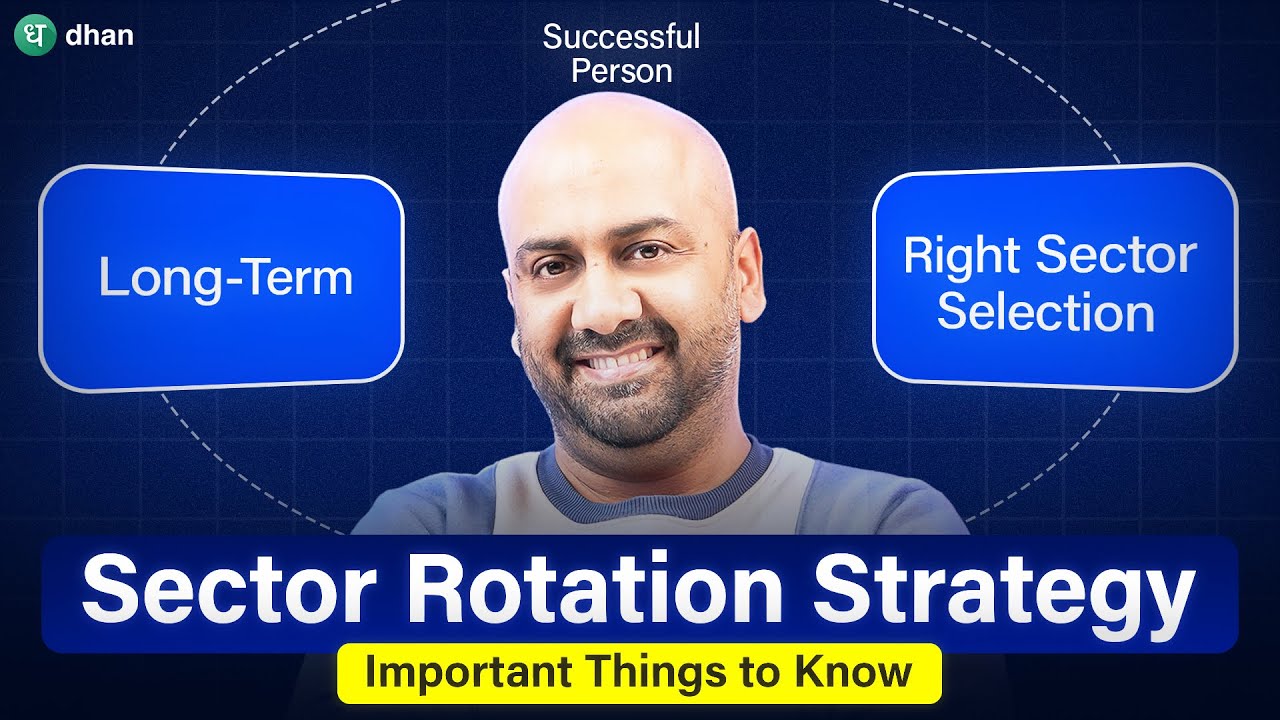 ध dhan

Successful Person

Long-Term

Right Sector Selection

Sector Rotation Strategy

Important Things to Know